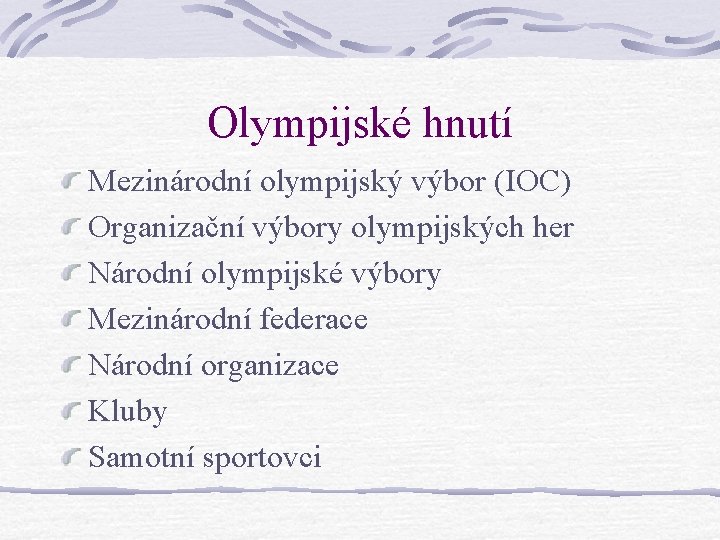 Olympijské hnutí

Mezinárodní olympijský výbor (IOC)
Organizační výbory olympijských her
Národní olympijské výbory
Mezinárodní federace
Národní organizace
Kluby
Samotní sportovci